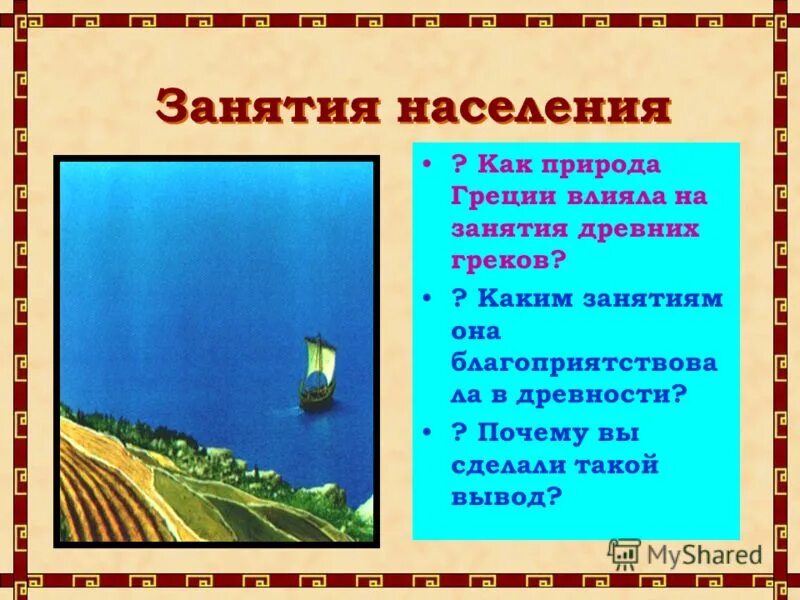 Занятия населения

• ? Как природа Греции влияла на занятия древних греков?

• ? Каким занятиям она благоприятствовала в древности?

• ? Почему вы сделали такой вывод?

MyShared